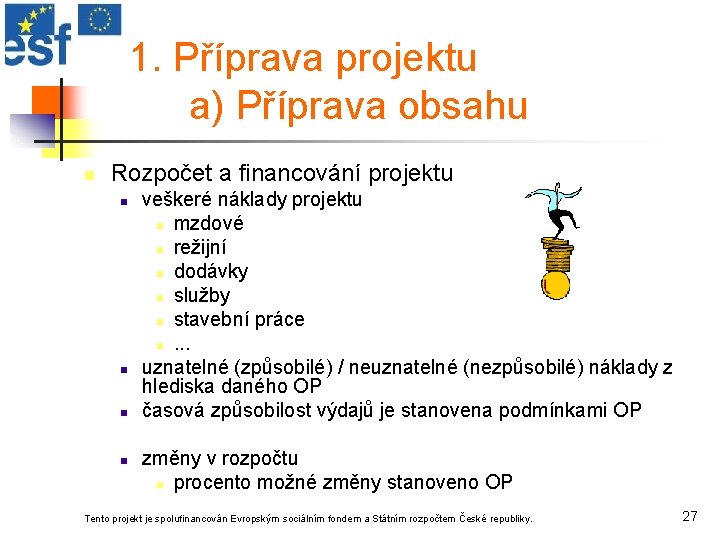 esf

1. Příprava projektu
a) Příprava obsahu

Rozpočet a financování projektu
veškeré náklady projektu
mzdové
režijní
dodávky
služby
stavební práce
...
uznatelné (způsobilé) / neuznatelné (nezpůsobilé) náklady z hlediska daného OP
časová způsobilost výdajů je stanovena podmínkami OP

změny v rozpočtu
procento možné změny stanoveno OP

Tento projekt je spolufinancován Evropským sociálním fondem a Státním rozpočtem České republiky.

27